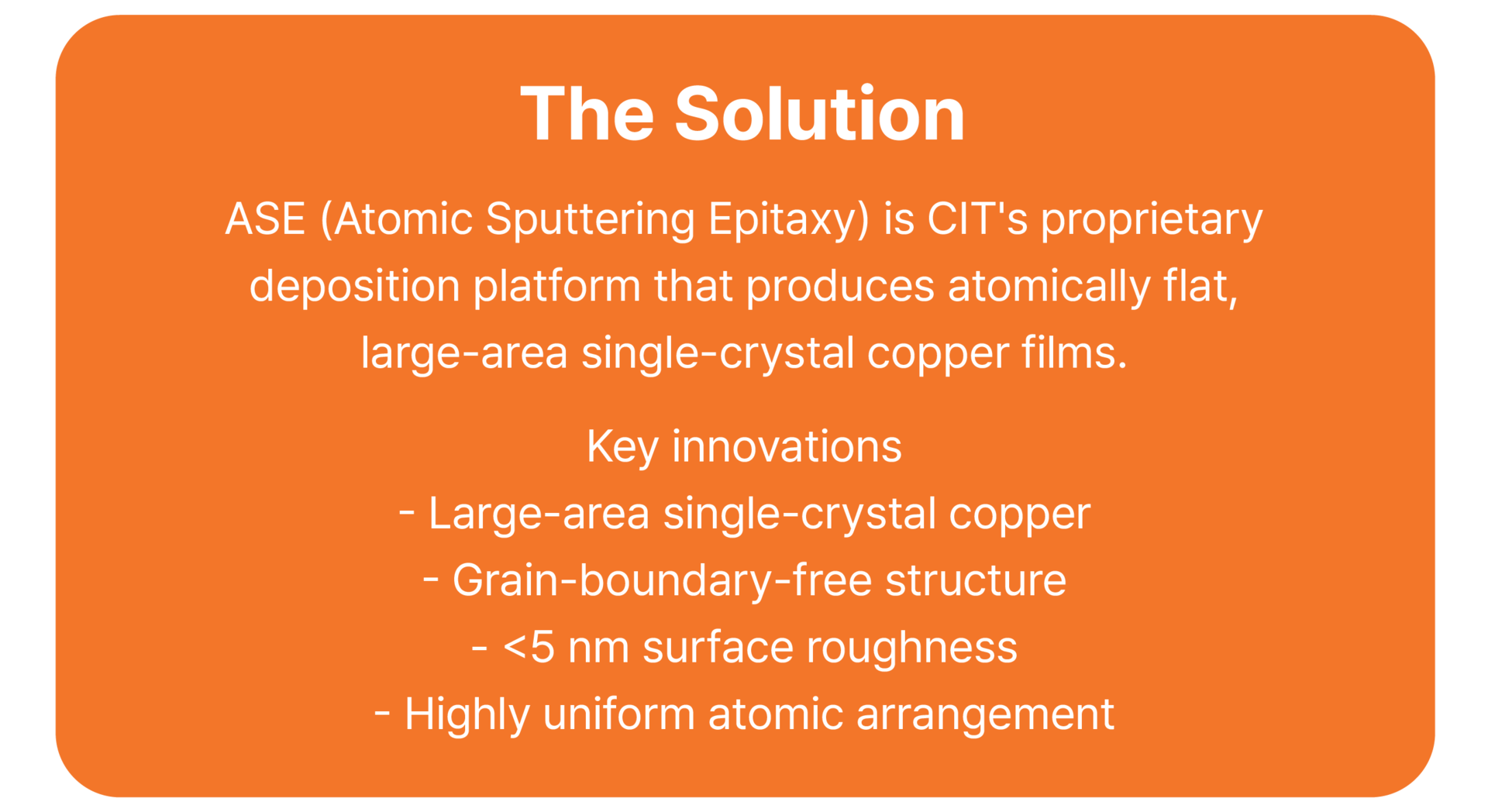 The Solution

ASE (Atomic Sputtering Epitaxy) is CIT's proprietary deposition platform that produces atomically flat, large-area single-crystal copper films.

Key innovations
- Large-area single-crystal copper
- Grain-boundary-free structure
- <5 nm surface roughness
- Highly uniform atomic arrangement